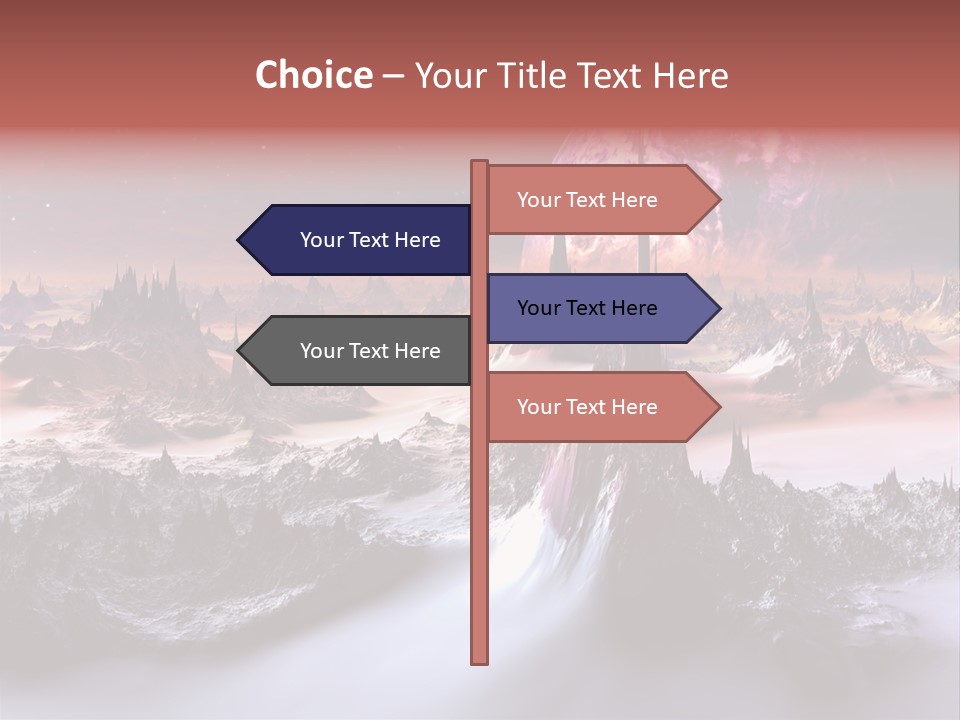 Choice – Your Title Text Here

Your Text Here

Your Text Here

Your Text Here

Your Text Here

Your Text Here